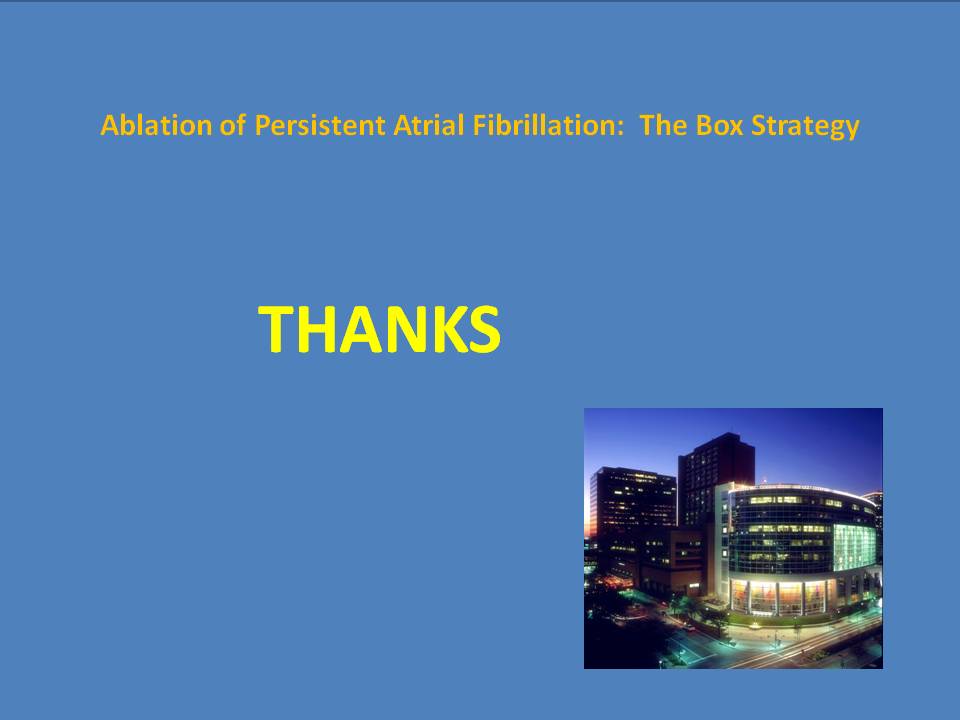 Ablation of Persistent Atrial Fibrillation: The Box Strategy

THANKS